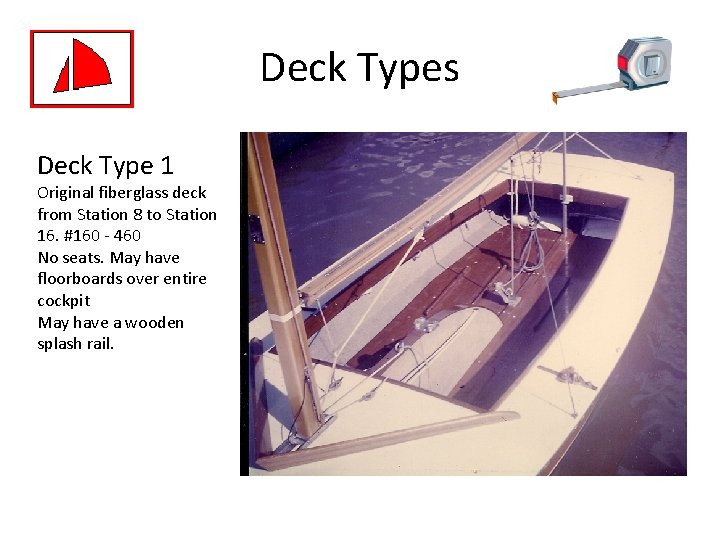 Deck Types

Deck Type 1
Original fiberglass deck from Station 8 to Station 16. #160 - 460
No seats. May have floorboards over entire cockpit
May have a wooden splash rail.